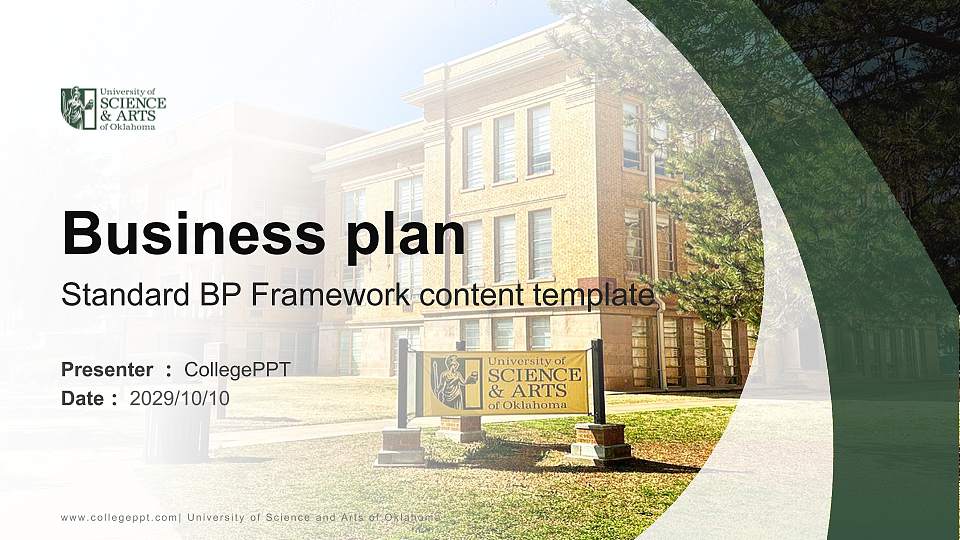 University of
SCIENCE
& ARTS
of Oklahoma

Business plan

Standard BP Framework content template

Presenter : CollegePPT
Date : 2029/10/10

University of
SCIENCE
& ARTS
of Oklahoma

www.collegeppt.com| University of Science and Arts of Oklahoma